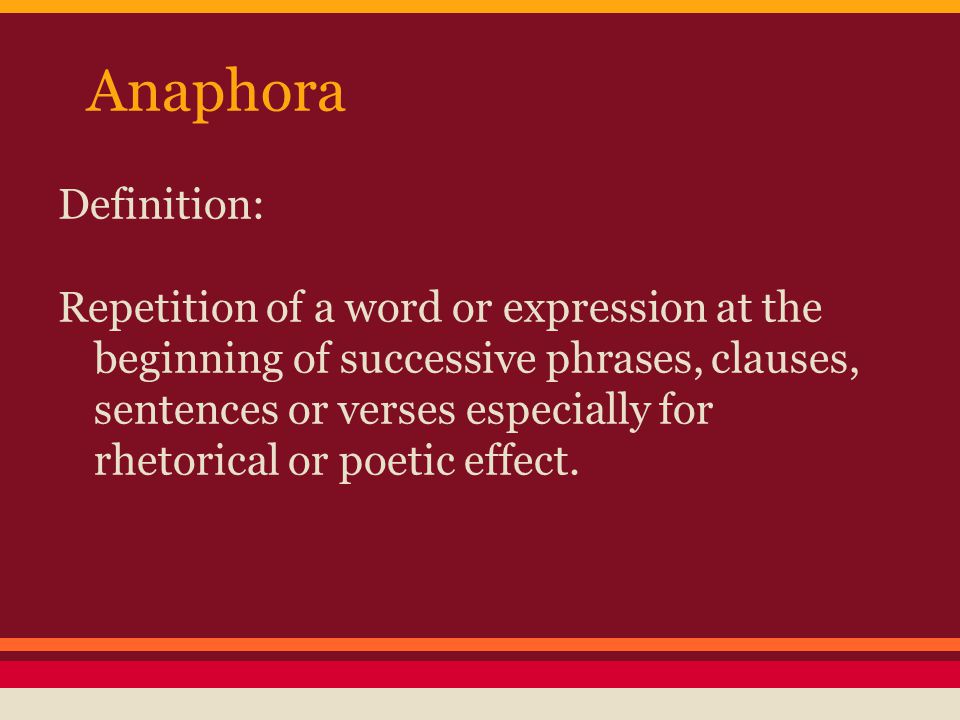 Anaphora

Definition:

Repetition of a word or expression at the beginning of successive phrases, clauses, sentences or verses especially for rhetorical or poetic effect.